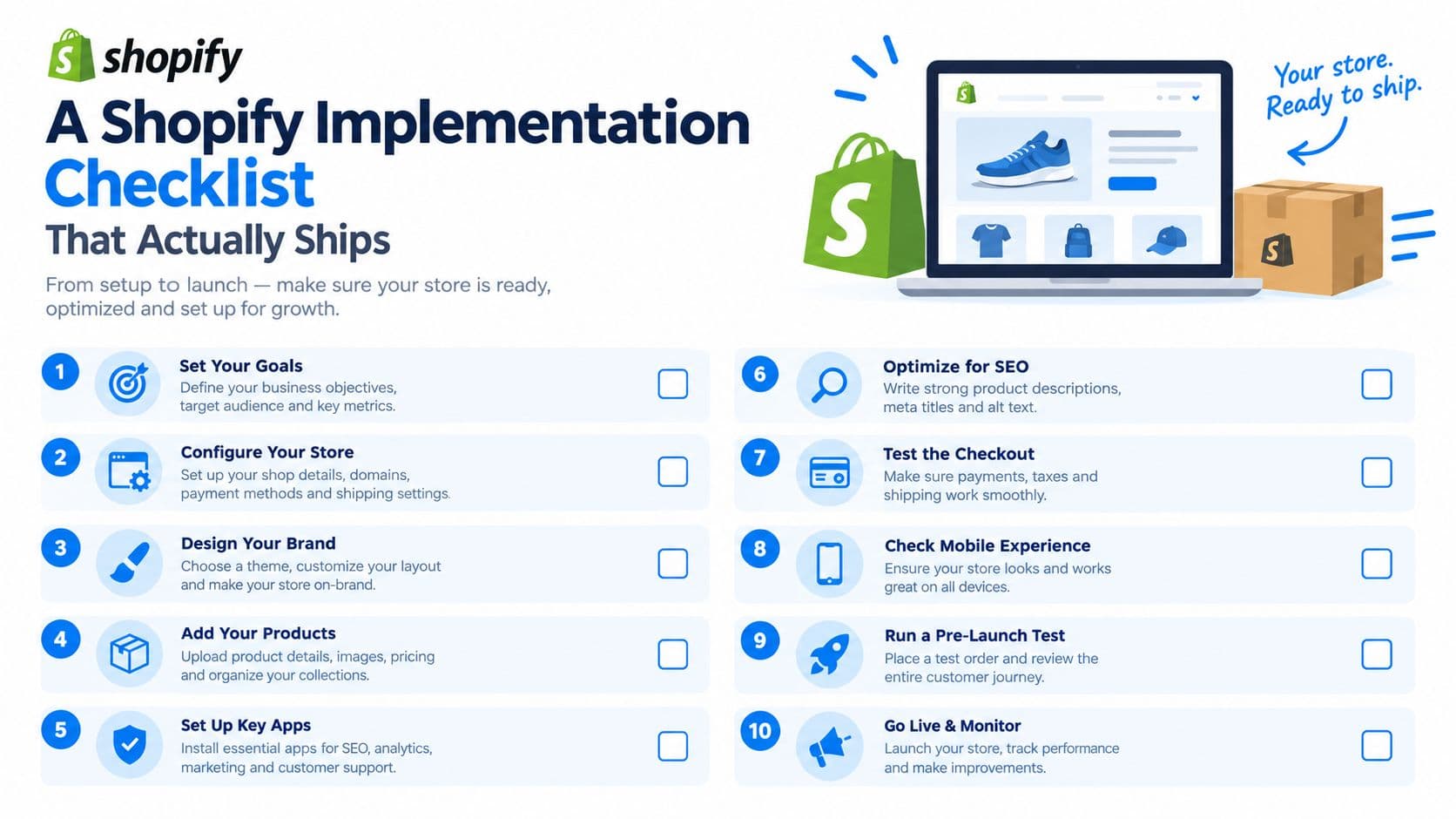 shopify

A Shopify Implementation Checklist That Actually Ships

From setup to launch — make sure your store is ready, optimized and set up for growth.

Your store. Ready to ship.

1 Set Your Goals
Define your business objectives, target audience and key metrics.

2 Configure Your Store
Set up your shop details, domains, payment methods and shipping settings.

3 Design Your Brand
Choose a theme, customize your layout and make your store on-brand.

4 Add Your Products
Upload product details, images, pricing and organize your collections.

5 Set Up Key Apps
Install essential apps for SEO, analytics, marketing and customer support.

6 Optimize for SEO
Write strong product descriptions, meta titles and alt text.

7 Test the Checkout
Make sure payments, taxes and shipping work smoothly.

8 Check Mobile Experience
Ensure your store looks and works great on all devices.

9 Run a Pre-Launch Test
Place a test order and review the entire customer journey.

10 Go Live & Monitor
Launch your store, track performance and make improvements.